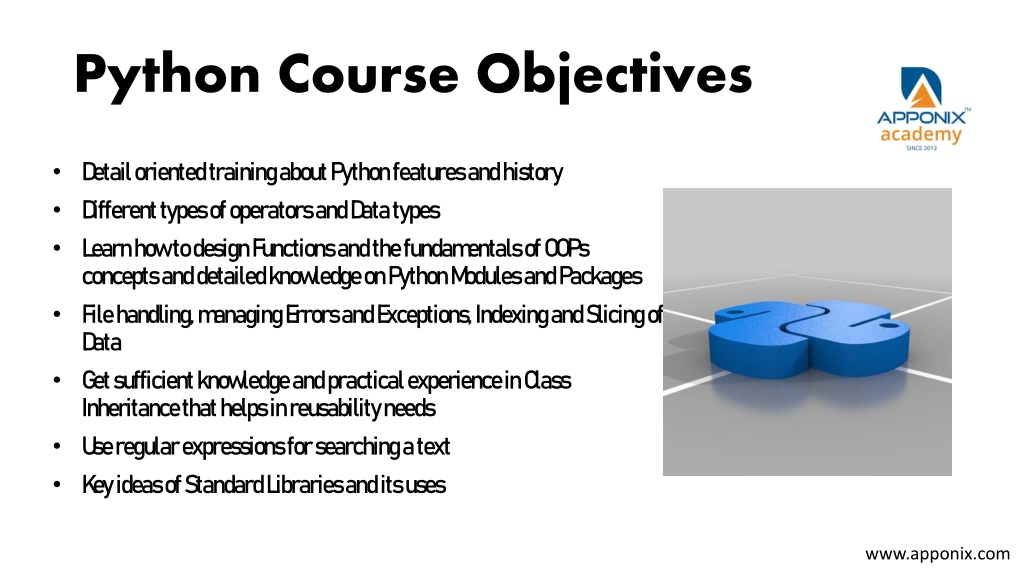 Python Course Objectives

APPONIX™
academy
SINCE 2013

• Detail oriented training about Python features and history
• Different types of operators and Data types
• Learn how to design Functions and the fundamentals of OOPs concepts and detailed knowledge on Python Modules and Packages
• File handling, managing Errors and Exceptions, Indexing and Slicing of Data
• Get sufficient knowledge and practical experience in Class Inheritance that helps in reusability needs
• Use regular expressions for searching a text
• Key ideas of Standard Libraries and its uses

www.apponix.com